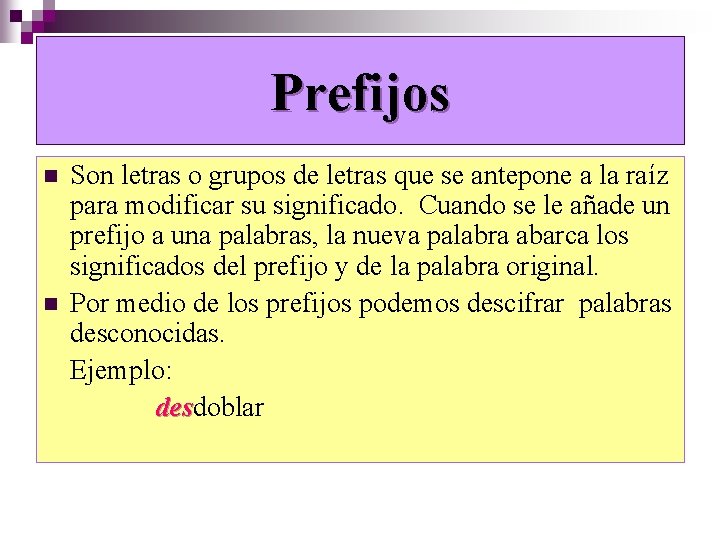 Prefijos

Son letras o grupos de letras que se antepone a la raíz para modificar su significado. Cuando se le añade un prefijo a una palabras, la nueva palabra abarca los significados del prefijo y de la palabra original.

Por medio de los prefijos podemos descifrar palabras desconocidas.

Ejemplo:

desdoblar